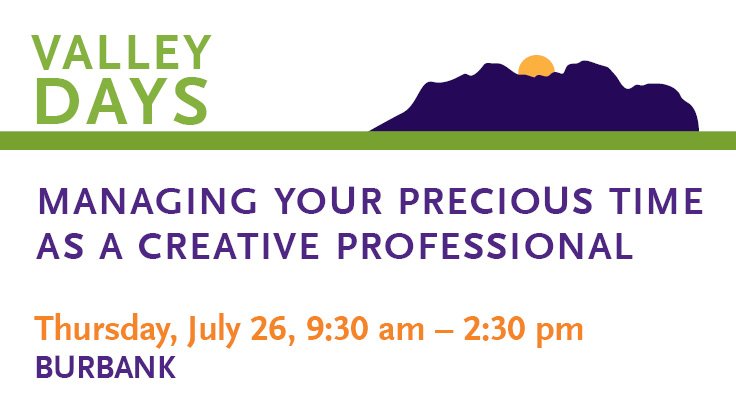 VALLEY DAYS

MANAGING YOUR PRECIOUS TIME AS A CREATIVE PROFESSIONAL

Thursday, July 26, 9:30 am – 2:30 pm
BURBANK